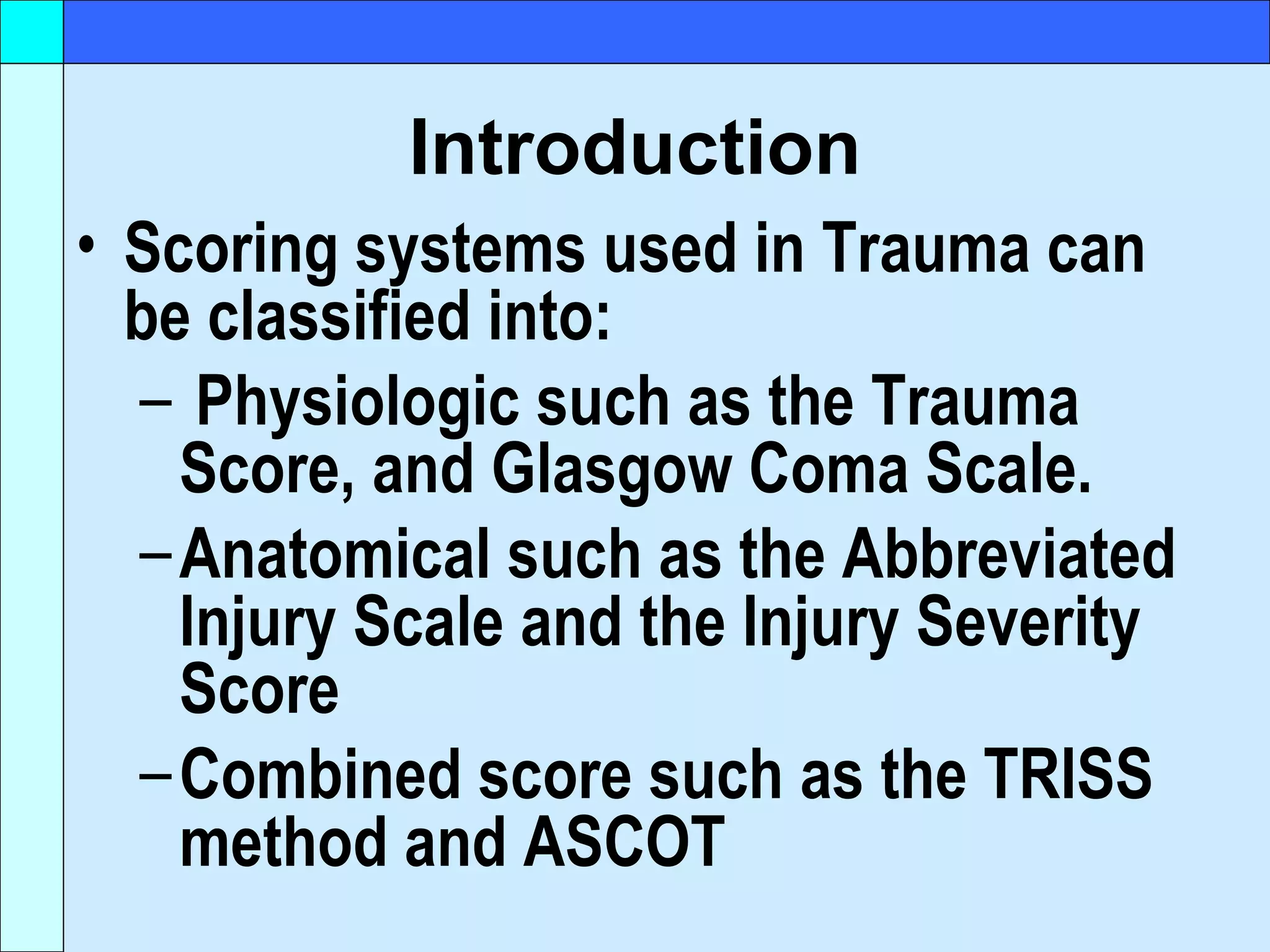 Introduction

• Scoring systems used in Trauma can be classified into:

– Physiologic such as the Trauma Score, and Glasgow Coma Scale.

– Anatomical such as the Abbreviated Injury Scale and the Injury Severity Score

– Combined score such as the TRISS method and ASCOT